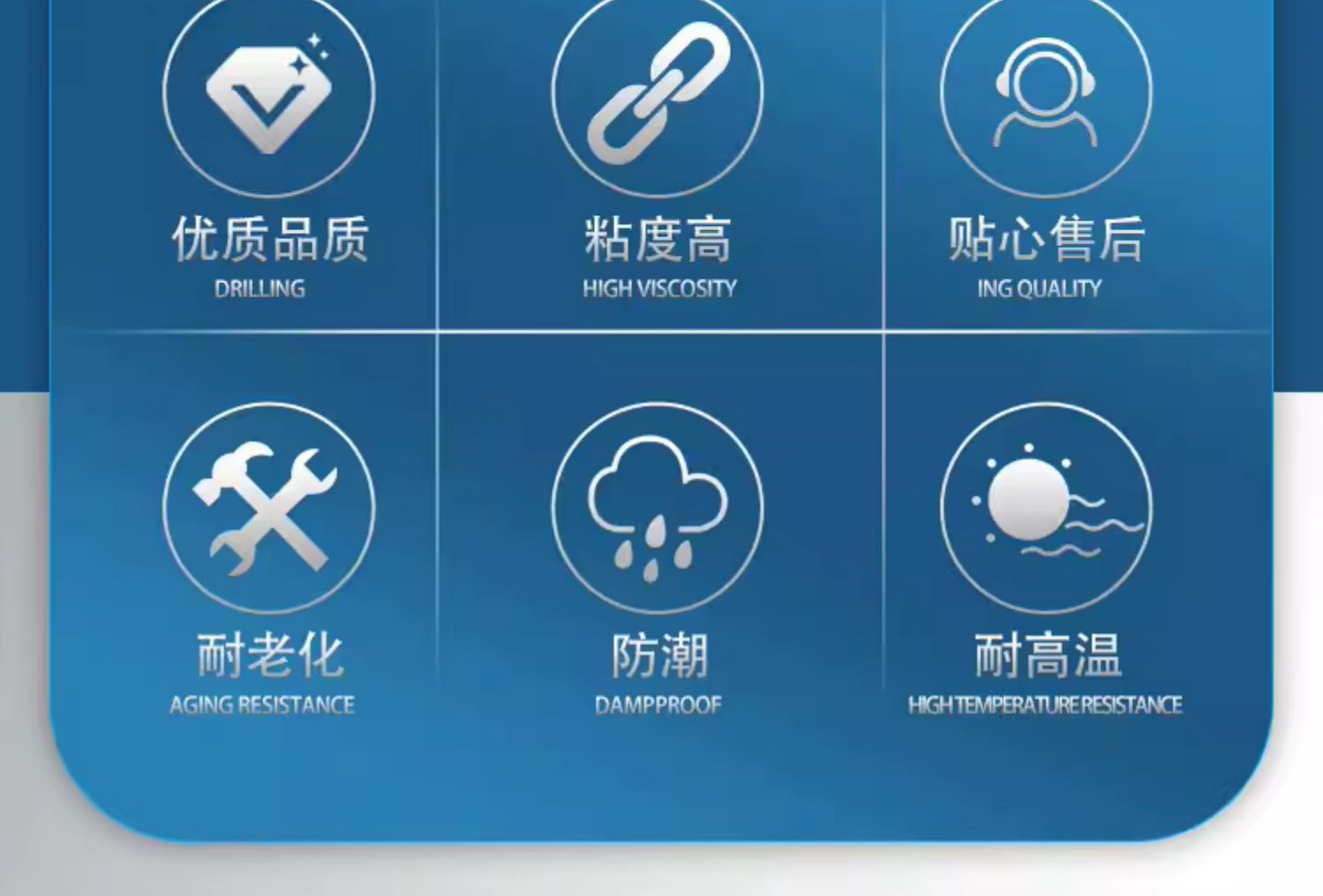 优质品质
DRILLING

粘度高
HIGH VISCOSITY

贴心售后
ING QUALITY

耐老化
AGING RESISTANCE

防潮
DAMPPROOF

耐高温
HIGH TEMPERATURE RESISTANCE